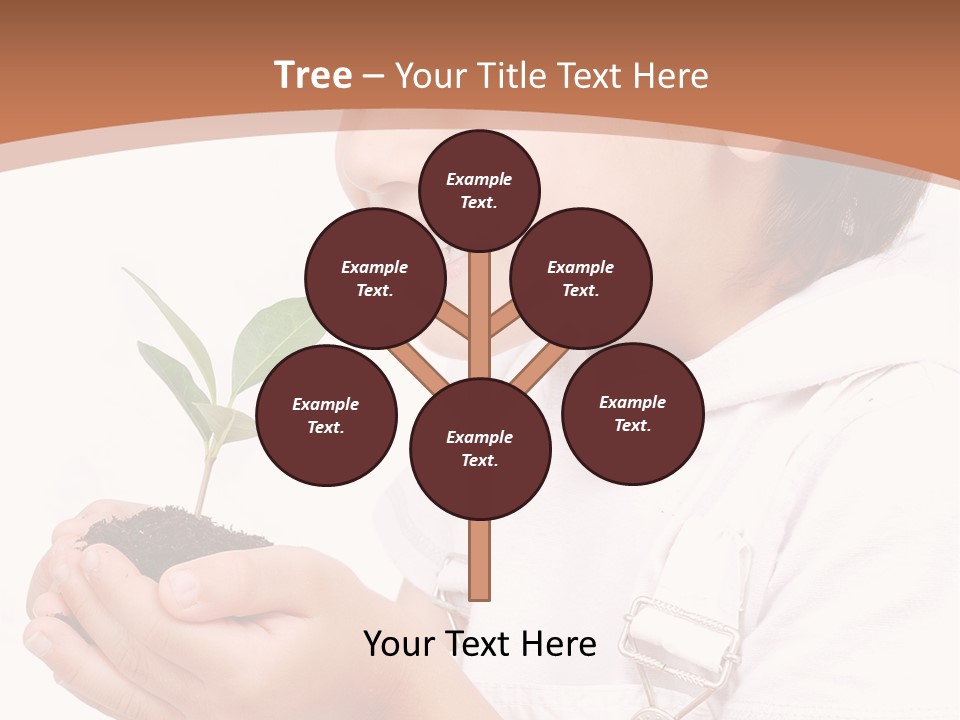 Tree – Your Title Text Here

Example Text.

Example Text.

Example Text.

Example Text.

Example Text.

Example Text.

Your Text Here